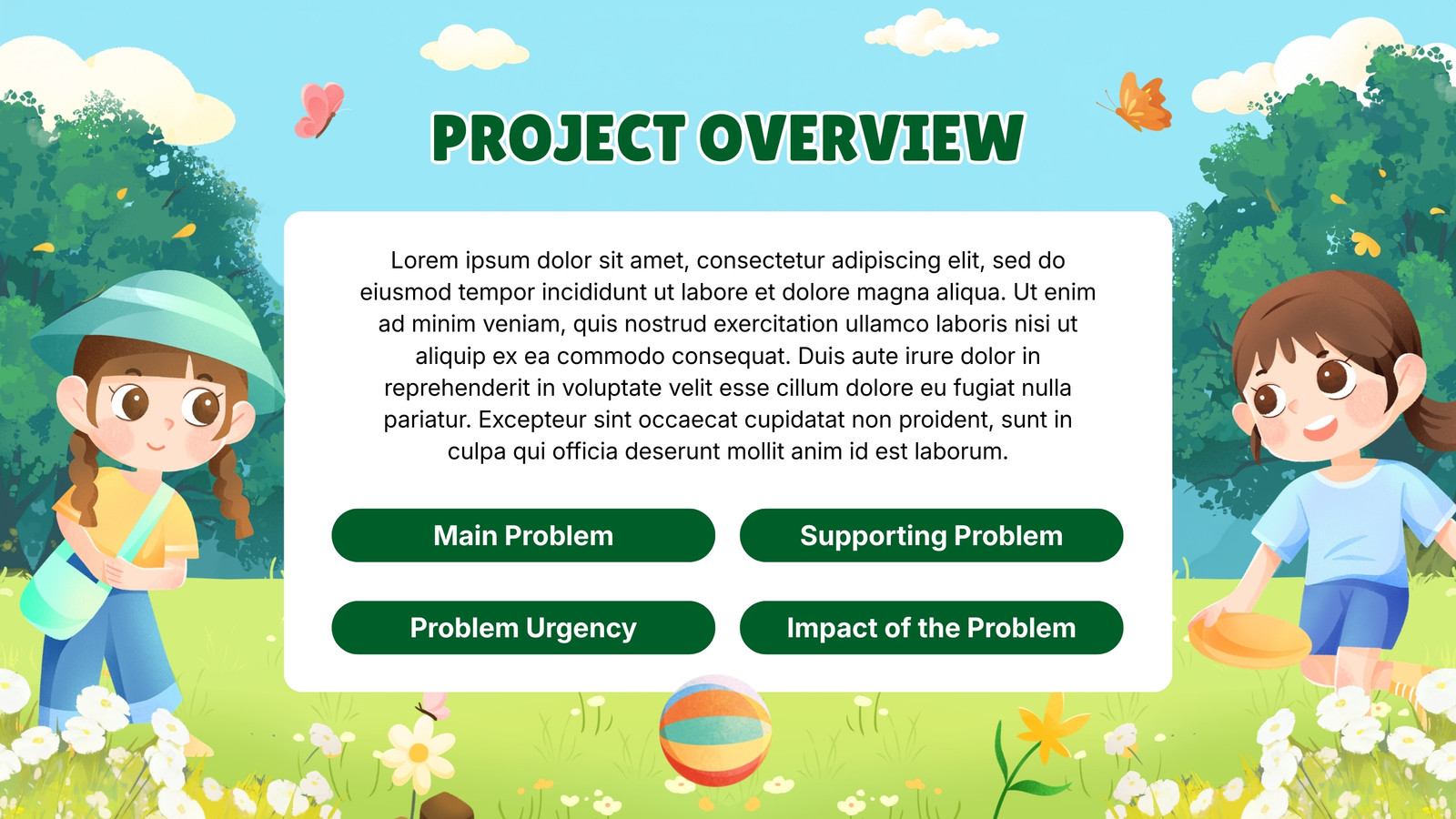 PROJECT OVERVIEW

Lorem ipsum dolor sit amet, consectetur adipiscing elit, sed do eiusmod tempor incididunt ut labore et dolore magna aliqua. Ut enim ad minim veniam, quis nostrud exercitation ullamco laboris nisi ut aliquip ex ea commodo consequat. Duis aute irure dolor in reprehenderit in voluptate velit esse cillum dolore eu fugiat nulla pariatur. Excepteur sint occaecat cupidatat non proident, sunt in culpa qui officia deserunt mollit anim id est laborum.

Main Problem

Supporting Problem

Problem Urgency

Impact of the Problem